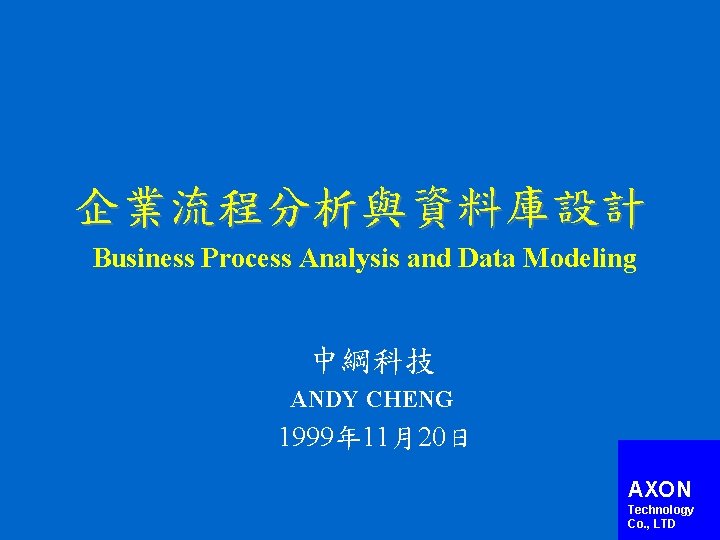 企業流程分析與資料庫設計
Business Process Analysis and Data Modeling

中綱科技
ANDY CHENG
1999年11月20日

AXON
Technology
Co., LTD